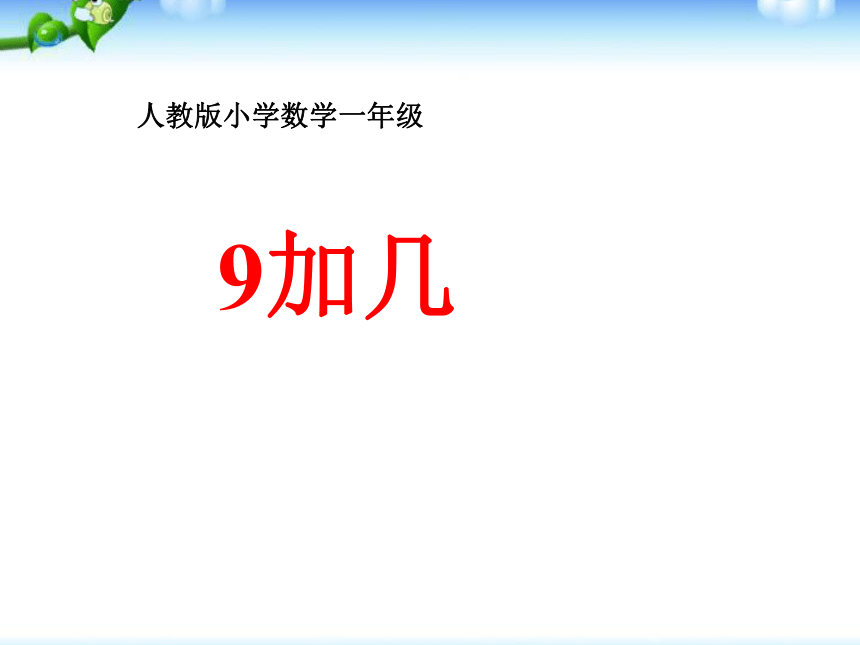 人教版小学数学一年级

9加几